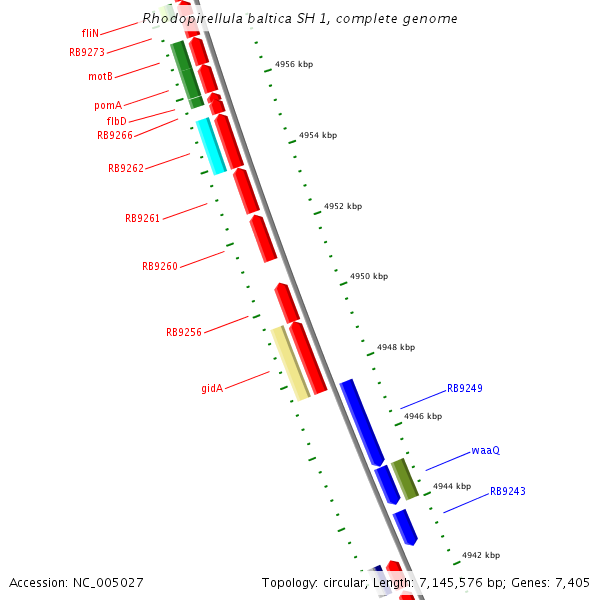 Rhodopirellula baltica SH 1, complete genome

fliN
RB9273
motB
pomA
flbD
RB9266
RB9262
RB9261
RB9260
RB9256
gidA

4956 kbp
4954 kbp
4952 kbp
4950 kbp
4948 kbp
4946 kbp
4944 kbp
4942 kbp

RB9249
waaQ
RB9243

Accession: NC_005027
Topology: circular; Length: 7,145,576 bp; Genes: 7,405